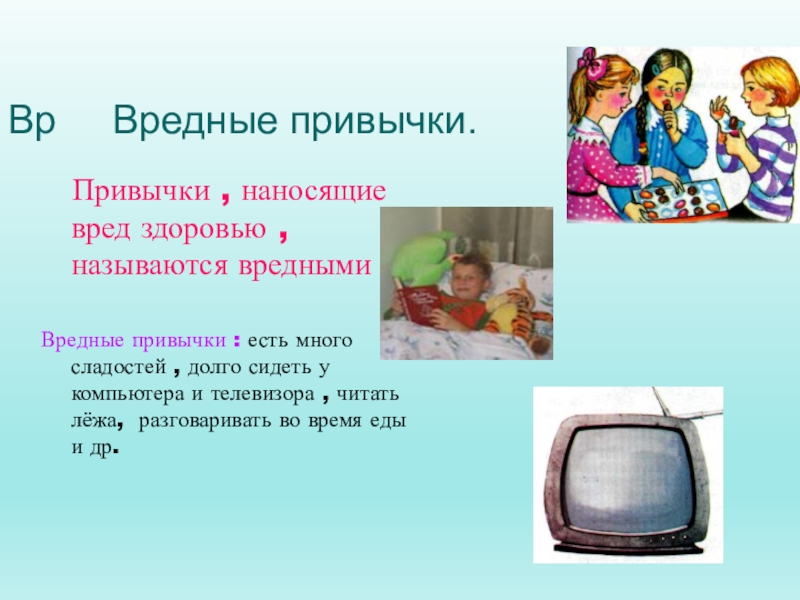 Вр Вредные привычки.

Привычки , наносящие вред здоровью , называются вредными

Вредные привычки : есть много сладостей , долго сидеть у компьютера и телевизора , читать лёжа, разговаривать во время еды и др.